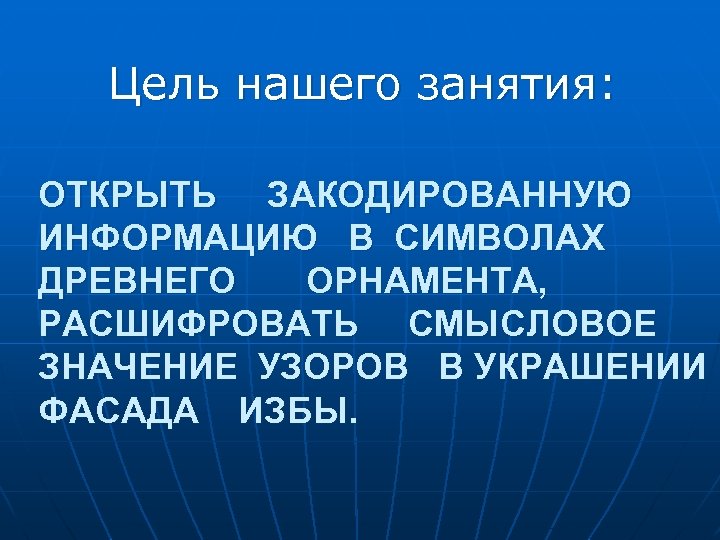 Цель нашего занятия:

ОТКРЫТЬ ЗАКОДИРОВАННУЮ ИНФОРМАЦИЮ В СИМВОЛАХ ДРЕВНЕГО ОРНАМЕНТА, РАСШИФРОВАТЬ СМЫСЛОВОЕ ЗНАЧЕНИЕ УЗОРОВ В УКРАШЕНИИ ФАСАДА ИЗБЫ.